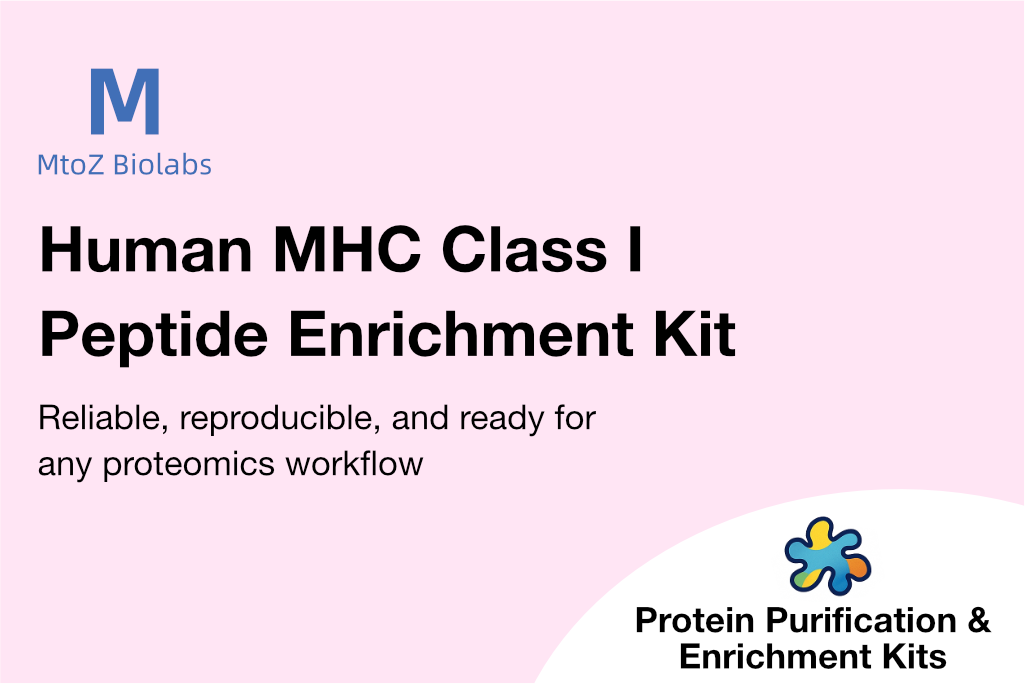 M
MtoZ Biolabs

Human MHC Class I Peptide Enrichment Kit

Reliable, reproducible, and ready for any proteomics workflow

Protein Purification & Enrichment Kits